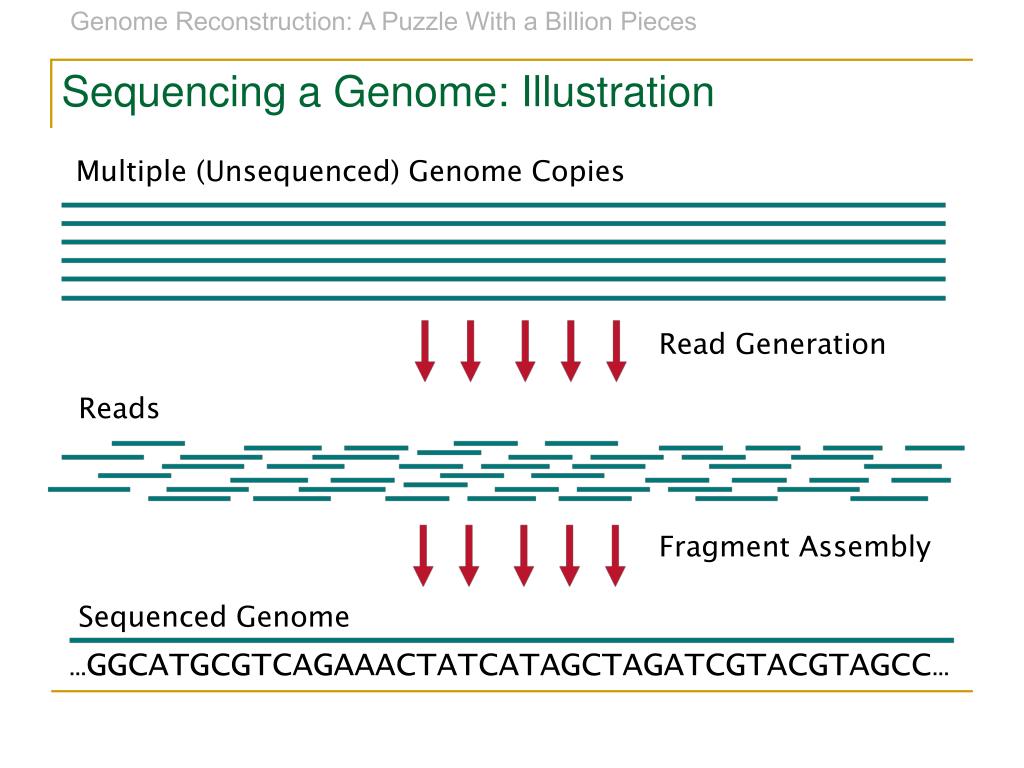 Genome Reconstruction: A Puzzle With a Billion Pieces

Sequencing a Genome: Illustration

Multiple (Unsequenced) Genome Copies

Read Generation

Reads

Fragment Assembly

Sequenced Genome

…GGCATGCGTCAGAAACTATCATAGCTAGATCGTACGTAGCC…